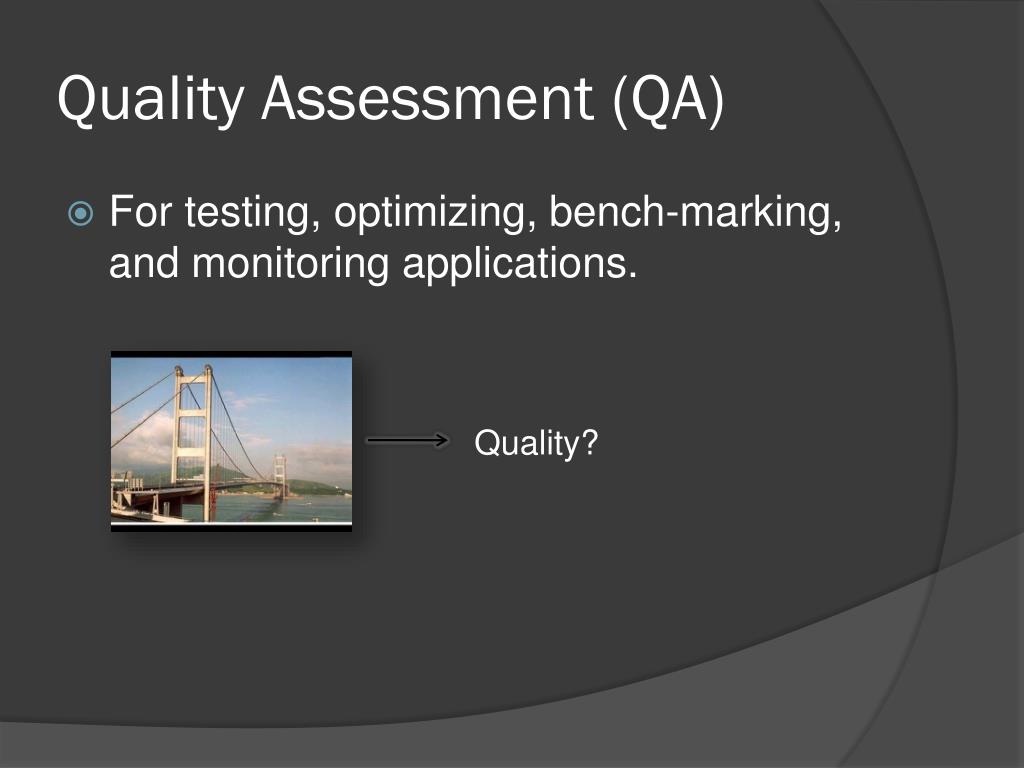 Quality Assessment (QA)

For testing, optimizing, bench-marking, and monitoring applications.

Quality?